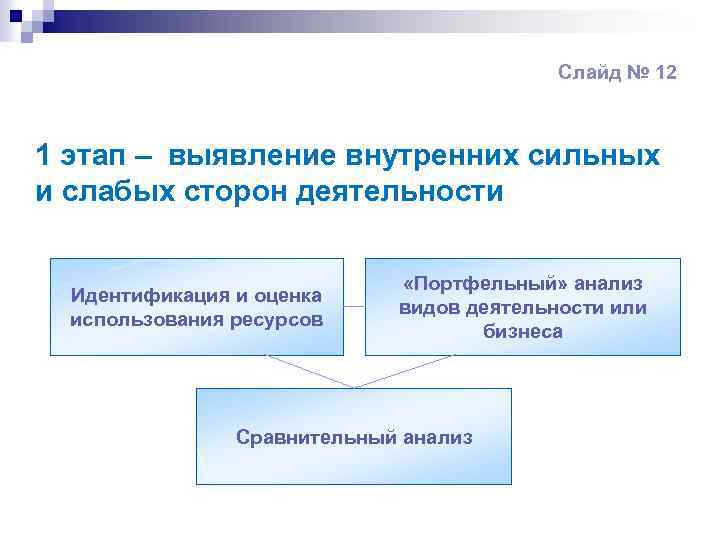 Слайд № 12

1 этап – выявление внутренних сильных и слабых сторон деятельности

Идентификация и оценка использования ресурсов

«Портфельный» анализ видов деятельности или бизнеса

Сравнительный анализ